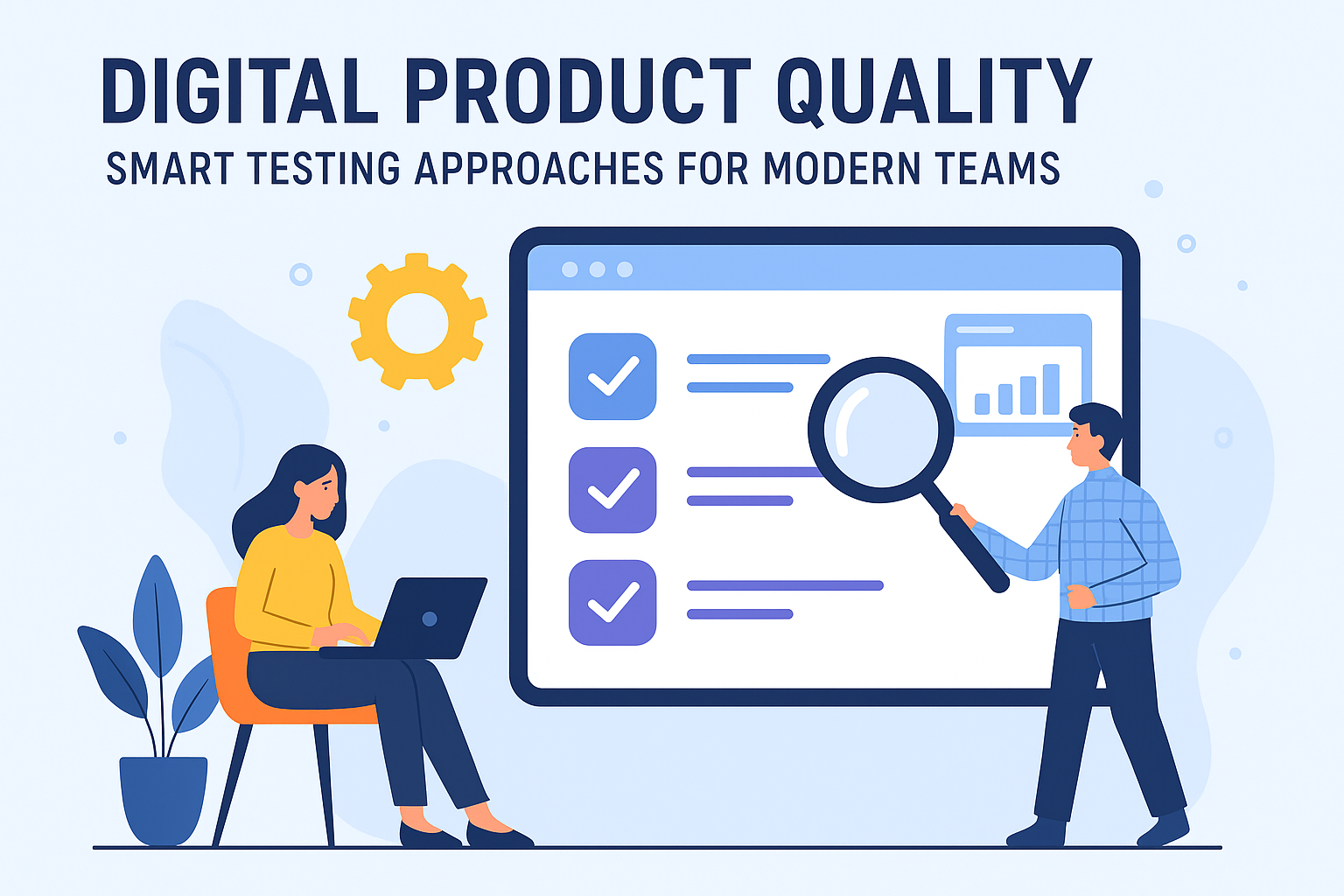 DIGITAL PRODUCT QUALITY

SMART TESTING APPROACHES FOR MODERN TEAMS